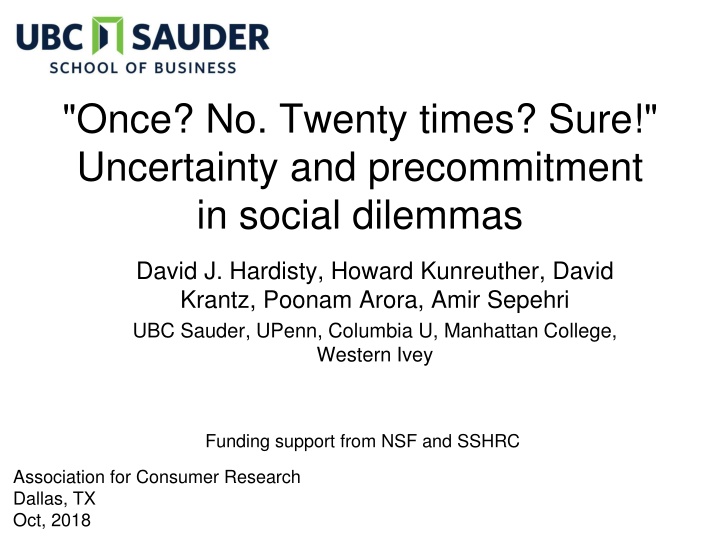 UBC SAUDER
SCHOOL OF BUSINESS

"Once? No. Twenty times? Sure!" Uncertainty and precommitment in social dilemmas

David J. Hardisty, Howard Kunreuther, David Krantz, Poonam Arora, Amir Sepehri

UBC Sauder, UPenn, Columbia U, Manhattan College, Western Ivey

Funding support from NSF and SSHRC

Association for Consumer Research
Dallas, TX
Oct, 2018